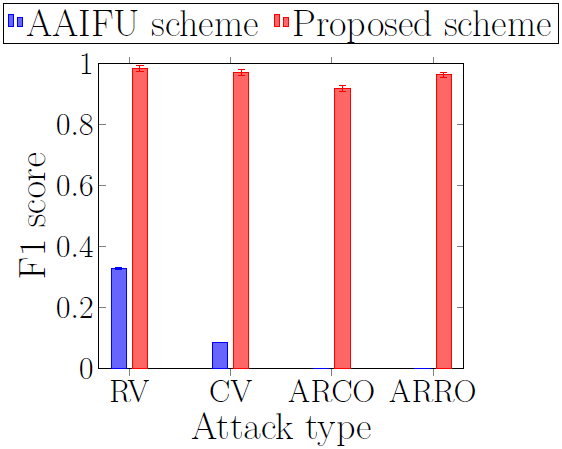 AAIFU scheme
Proposed scheme

F1 score

1
0.8
0.6
0.4
0.2
0

RV
CV
ARCO
ARRO

Attack type